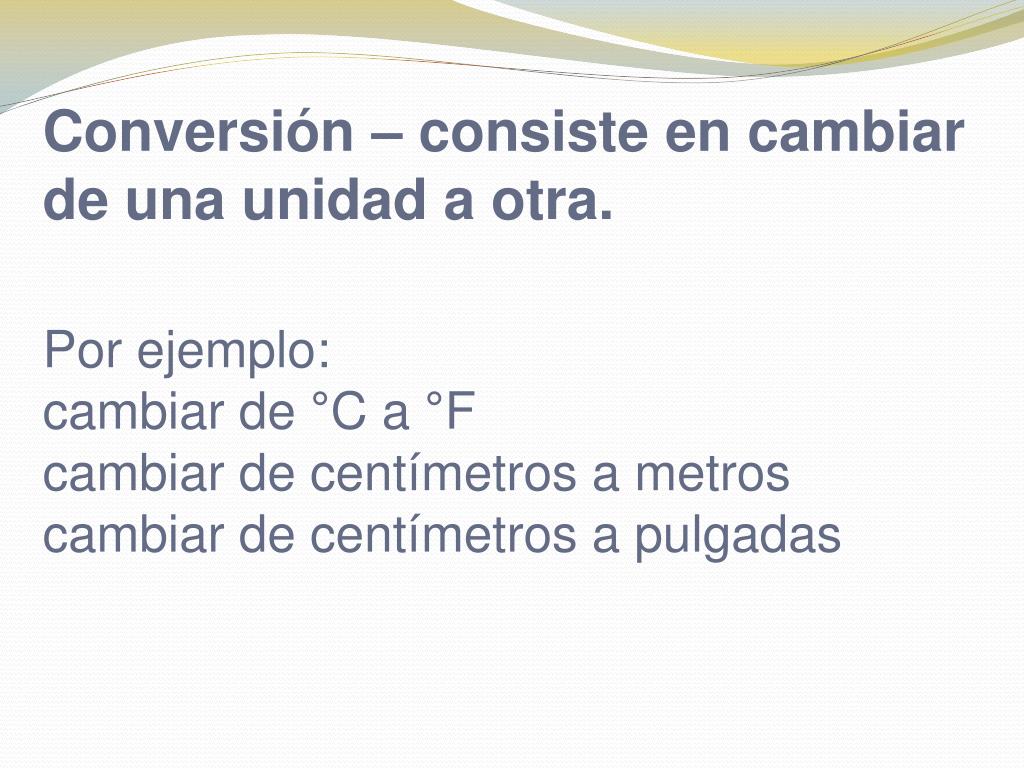 Conversión – consiste en cambiar de una unidad a otra.

Por ejemplo:
cambiar de °C a °F
cambiar de centímetros a metros
cambiar de centímetros a pulgadas